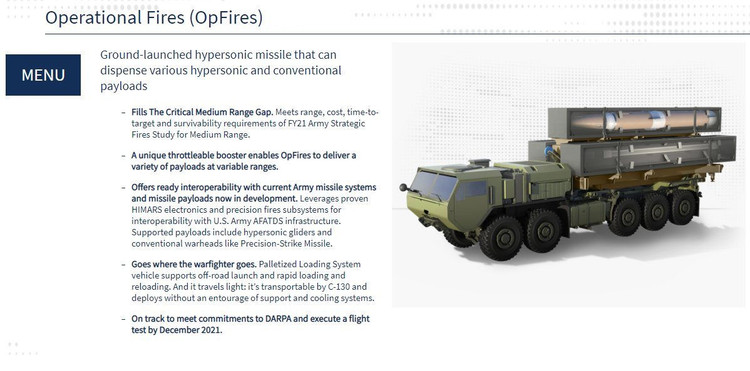 Operational Fires (OpFires)

MENU

Ground-launched hypersonic missile that can dispense various hypersonic and conventional payloads

– Fills The Critical Medium Range Gap. Meets range, cost, time-to-target and survivability requirements of FY21 Army Strategic Fires Study for Medium Range.

– A unique throttleable booster enables OpFires to deliver a variety of payloads at variable ranges.

– Offers ready interoperability with current Army missile systems and missile payloads now in development. Leverages proven HIMARS electronics and precision fires subsystems for interoperability with U.S. Army AFATDS infrastructure. Supported payloads include hypersonic gliders and conventional warheads like Precision-Strike Missile.

– Goes where the warfighter goes. Palletized Loading System vehicle supports off-road launch and rapid loading and reloading. And it travels light: it's transportable by C-130 and deploys without an entourage of support and cooling systems.

– On track to meet commitments to DARPA and execute a flight test by December 2021.